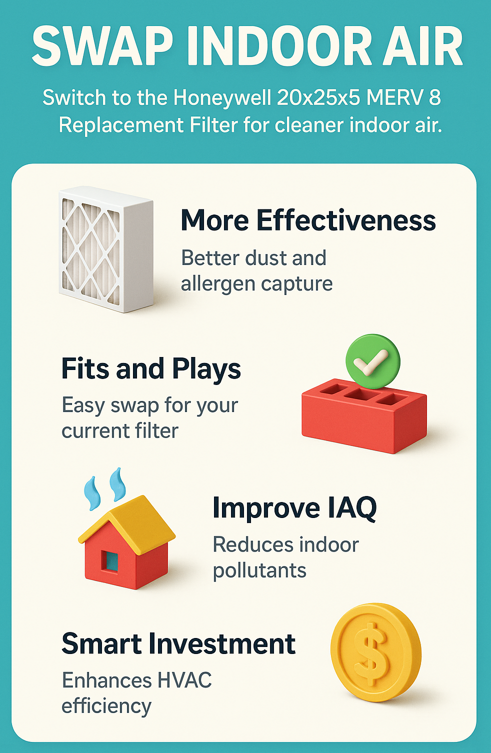 SWAP INDOOR AIR

Switch to the Honeywell 20x25x5 MERV 8 Replacement Filter for cleaner indoor air.

More Effectiveness

Better dust and allergen capture

Fits and Plays

Easy swap for your current filter

Improve IAQ

Reduces indoor pollutants

Smart Investment

Enhances HVAC efficiency

$